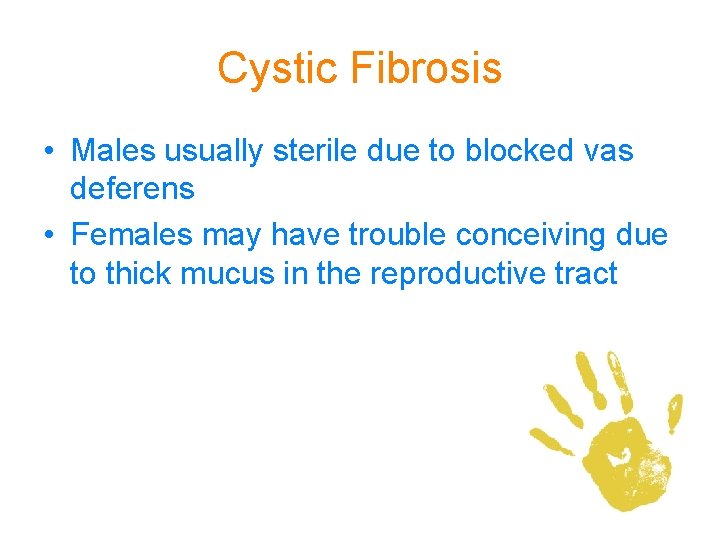 Cystic Fibrosis

• Males usually sterile due to blocked vas deferens
• Females may have trouble conceiving due to thick mucus in the reproductive tract